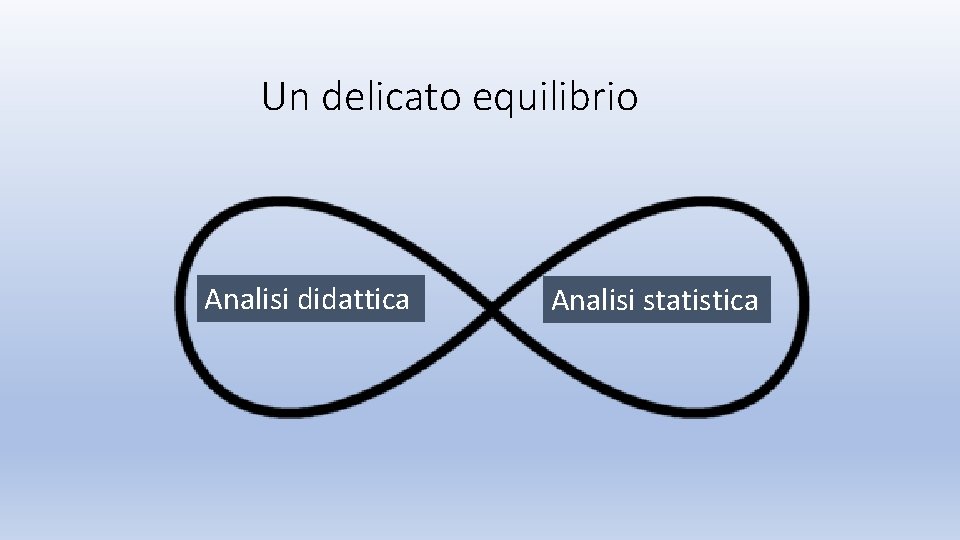 Un delicato equilibrio

Analisi didattica

Analisi statistica